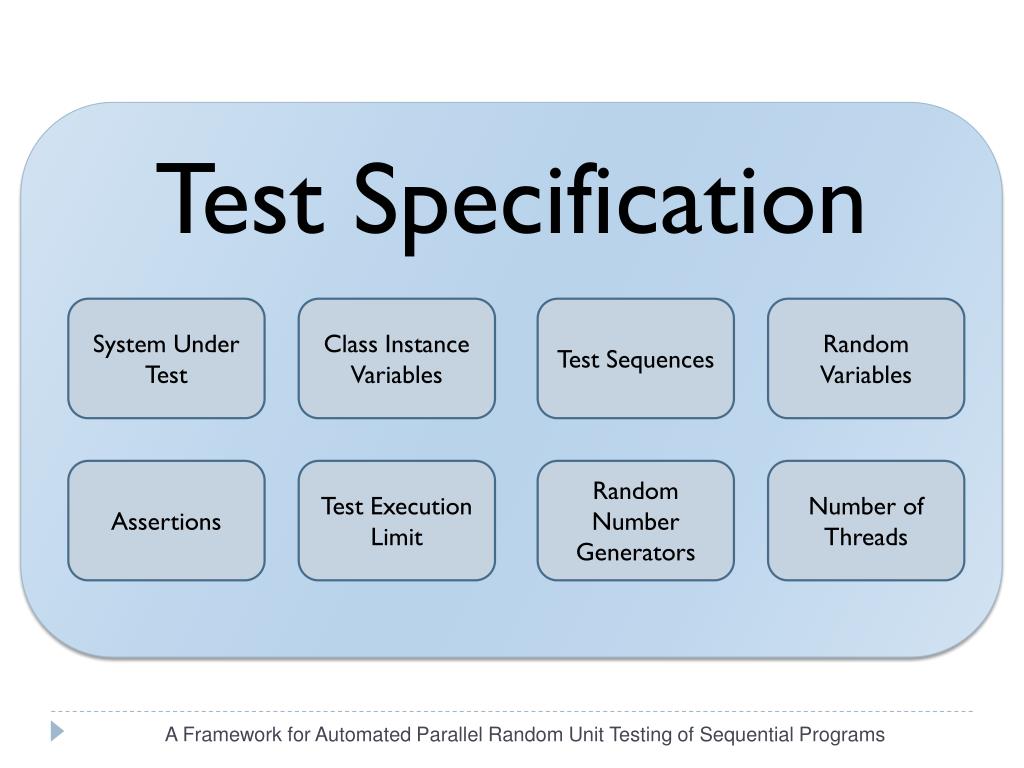 Test Specification

System Under Test

Class Instance Variables

Test Sequences

Random Variables

Assertions

Test Execution Limit

Random Number Generators

Number of Threads

A Framework for Automated Parallel Random Unit Testing of Sequential Programs